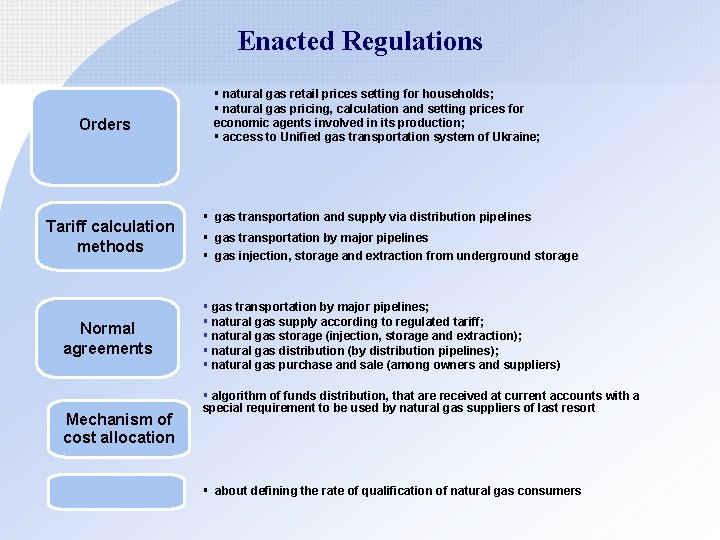 Enacted Regulations

Orders

▪ natural gas retail prices setting for households;
▪ natural gas pricing, calculation and setting prices for economic agents involved in its production;
▪ access to Unified gas transportation system of Ukraine;

Tariff calculation methods

▪ gas transportation and supply via distribution pipelines
▪ gas transportation by major pipelines
▪ gas injection, storage and extraction from underground storage

Normal agreements

▪ gas transportation by major pipelines;
▪ natural gas supply according to regulated tariff;
▪ natural gas storage (injection, storage and extraction);
▪ natural gas distribution (by distribution pipelines);
▪ natural gas purchase and sale (among owners and suppliers)

Mechanism of cost allocation

▪ algorithm of funds distribution, that are received at current accounts with a special requirement to be used by natural gas suppliers of last resort

▪ about defining the rate of qualification of natural gas consumers